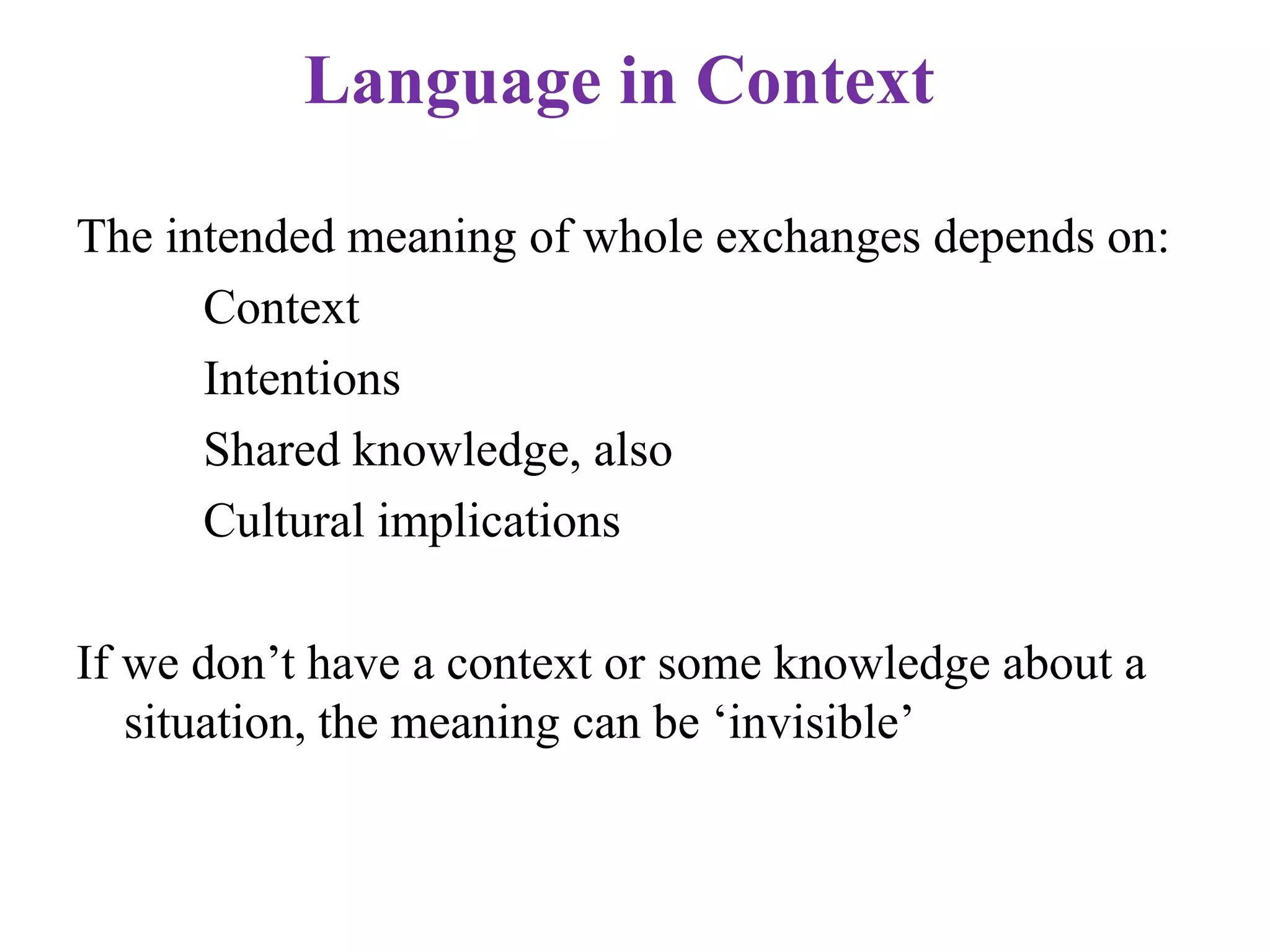 Language in Context

The intended meaning of whole exchanges depends on:

Context

Intentions

Shared knowledge, also

Cultural implications

If we don’t have a context or some knowledge about a situation, the meaning can be ‘invisible’